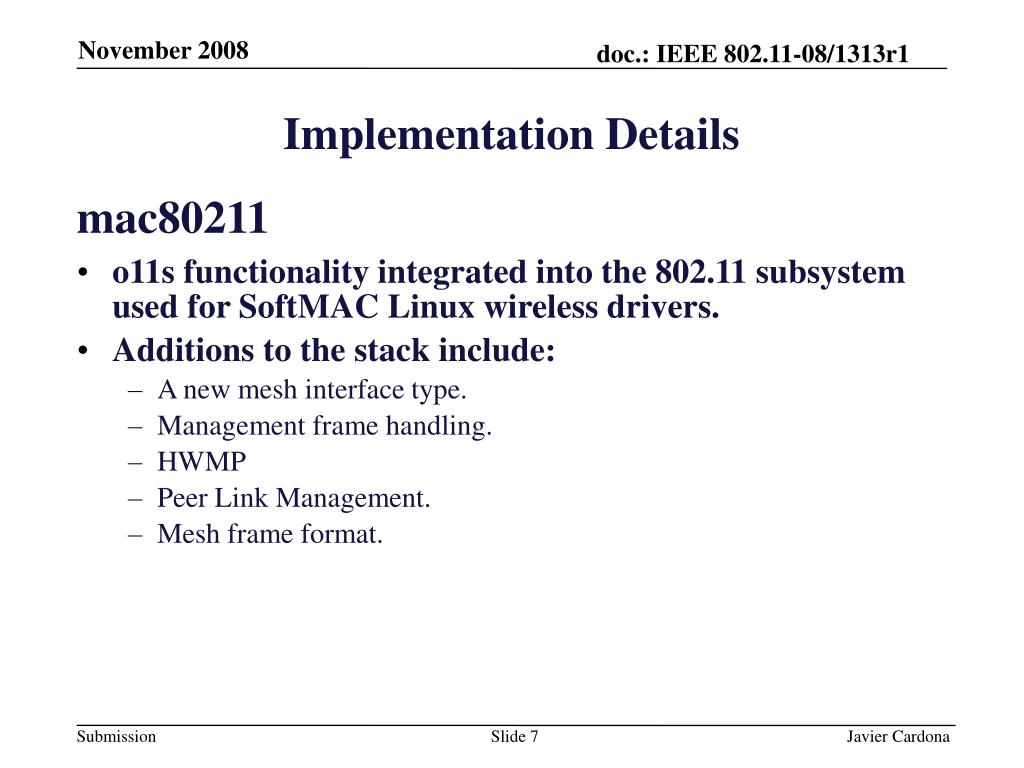 November 2008

doc.: IEEE 802.11-08/1313r1

Implementation Details

mac80211

• o11s functionality integrated into the 802.11 subsystem used for SoftMAC Linux wireless drivers.
• Additions to the stack include:
– A new mesh interface type.
– Management frame handling.
– HWMP
– Peer Link Management.
– Mesh frame format.

Submission

Slide 7

Javier Cardona